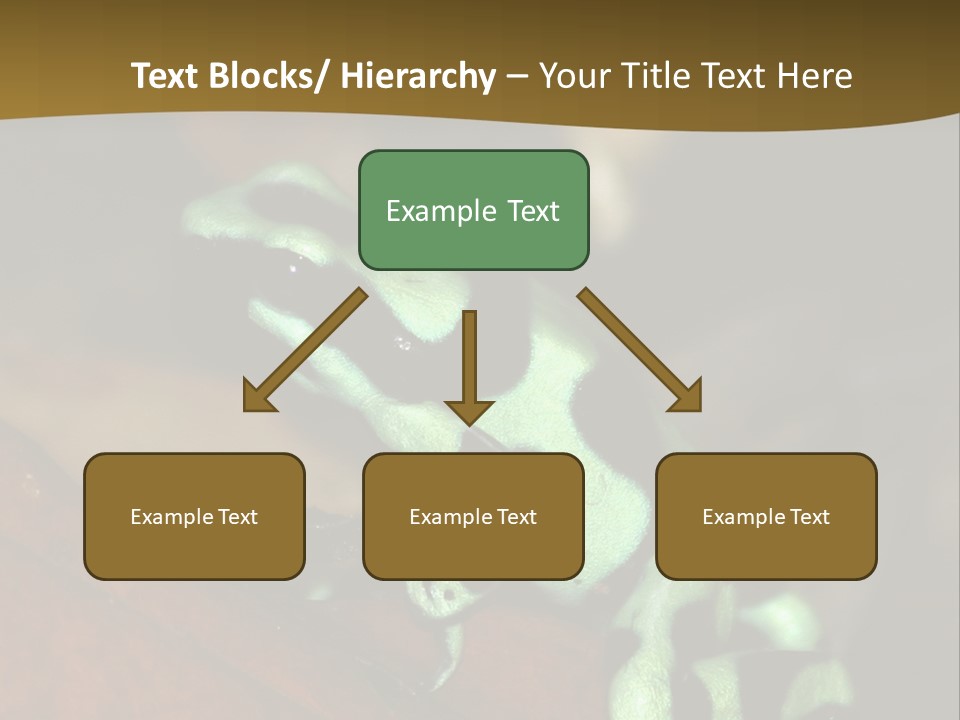 Text Blocks/ Hierarchy – Your Title Text Here

Example Text

Example Text

Example Text

Example Text